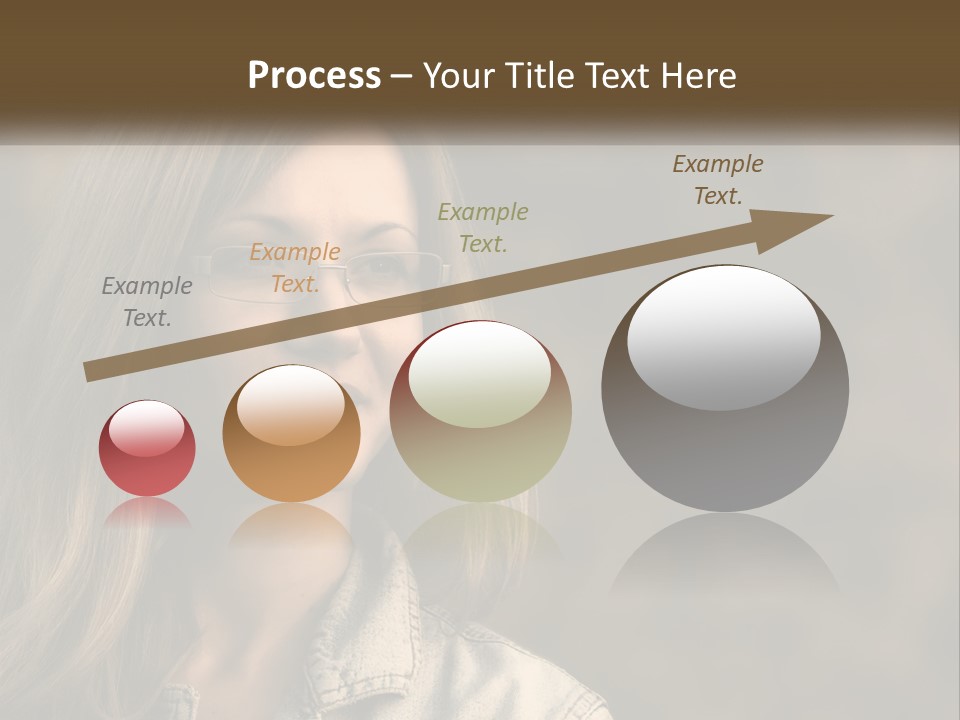 Process – Your Title Text Here

Example Text.

Example Text.

Example Text.

Example Text.